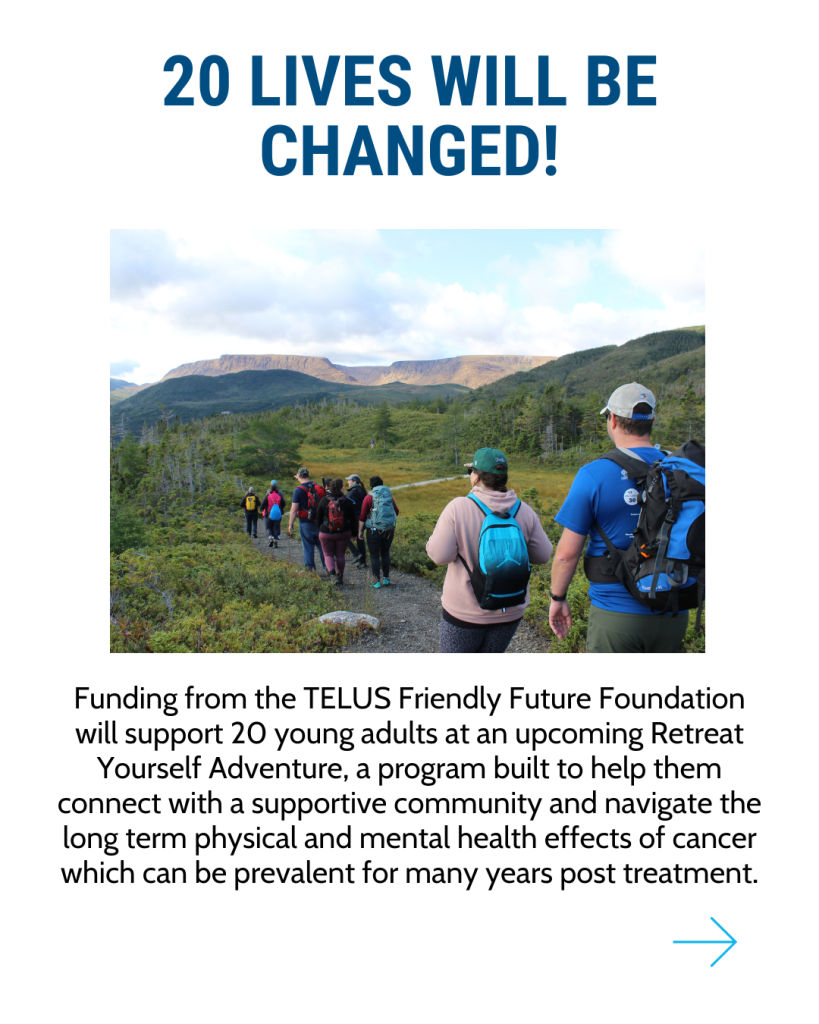 20 LIVES WILL BE CHANGED!

Funding from the TELUS Friendly Future Foundation will support 20 young adults at an upcoming Retreat Yourself Adventure, a program built to help them connect with a supportive community and navigate the long term physical and mental health effects of cancer which can be prevalent for many years post treatment.